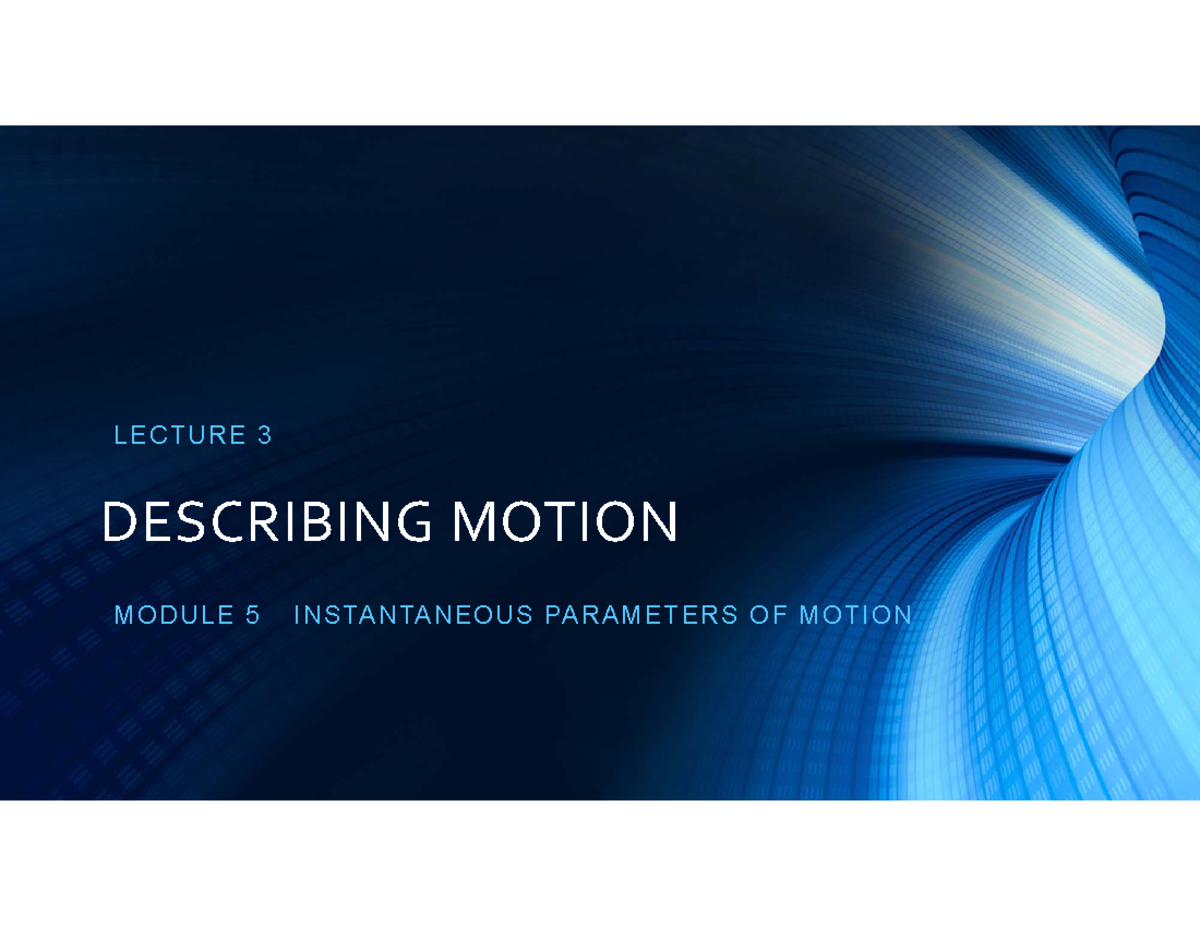 LECTURE 3

DESCRIBING MOTION

MODULE 5 INSTANTANEOUS PARAMETERS OF MOTION